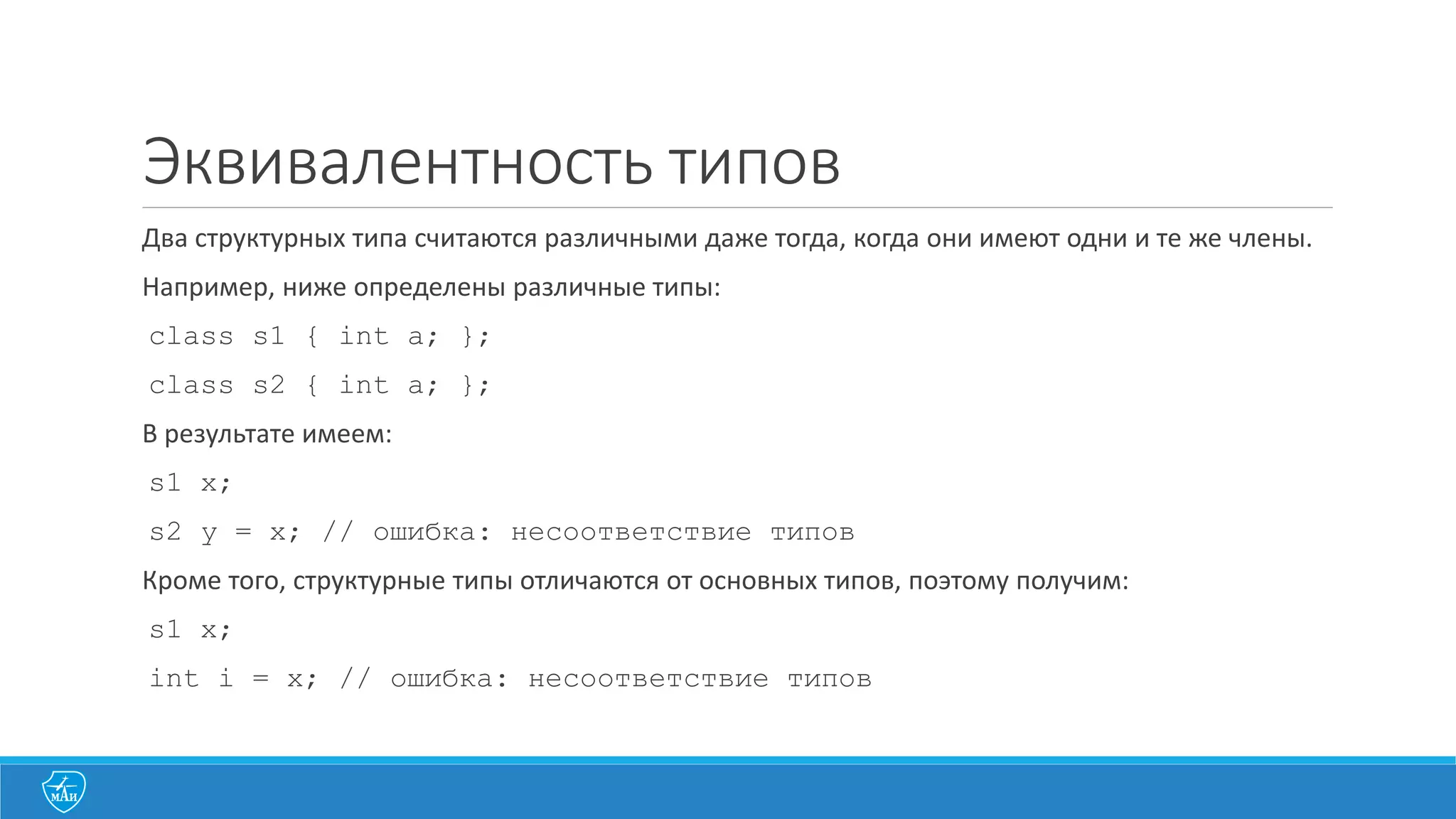 Эквивалентность типов

Два структурных типа считаются различными даже тогда, когда они имеют одни и те же члены.

Например, ниже определены различные типы:

class s1 { int a; };

class s2 { int a; };

В результате имеем:

s1 x;

s2 y = x; // ошибка: несоответствие типов

Кроме того, структурные типы отличаются от основных типов, поэтому получим:

s1 x;

int i = x; // ошибка: несоответствие типов

МАИ